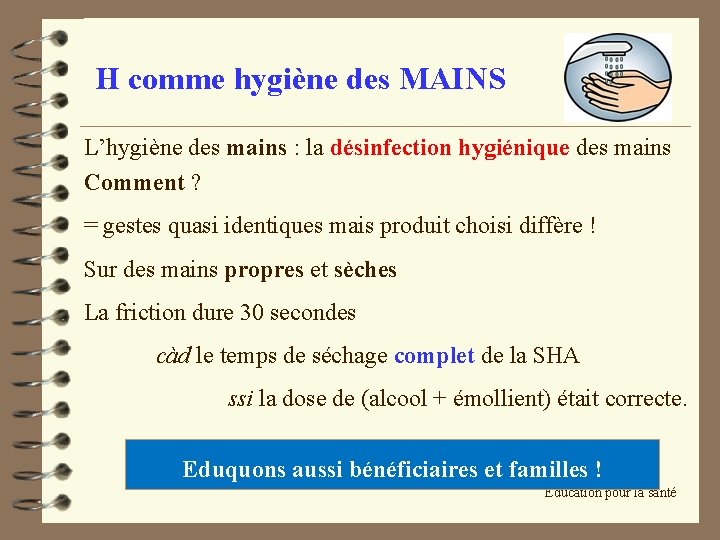 H comme hygiène des MAINS

L’hygiène des mains : la désinfection hygiénique des mains

Comment ?

= gestes quasi identiques mais produit choisi diffère !

Sur des mains propres et sèches

La friction dure 30 secondes

càd le temps de séchage complet de la SHA

ssi la dose de (alcool + émollient) était correcte.

Eduquons aussi bénéficiaires et familles !

Education pour la santé